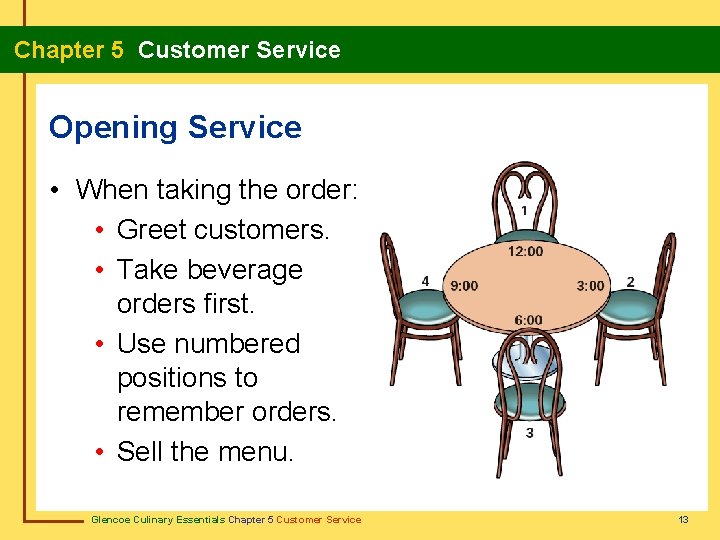 Chapter 5 Customer Service

Opening Service

• When taking the order:
  • Greet customers.
  • Take beverage orders first.
  • Use numbered positions to remember orders.
  • Sell the menu.

1
12:00
4
9:00
3:00
2
6:00
3

Glencoe Culinary Essentials Chapter 5 Customer Service

13